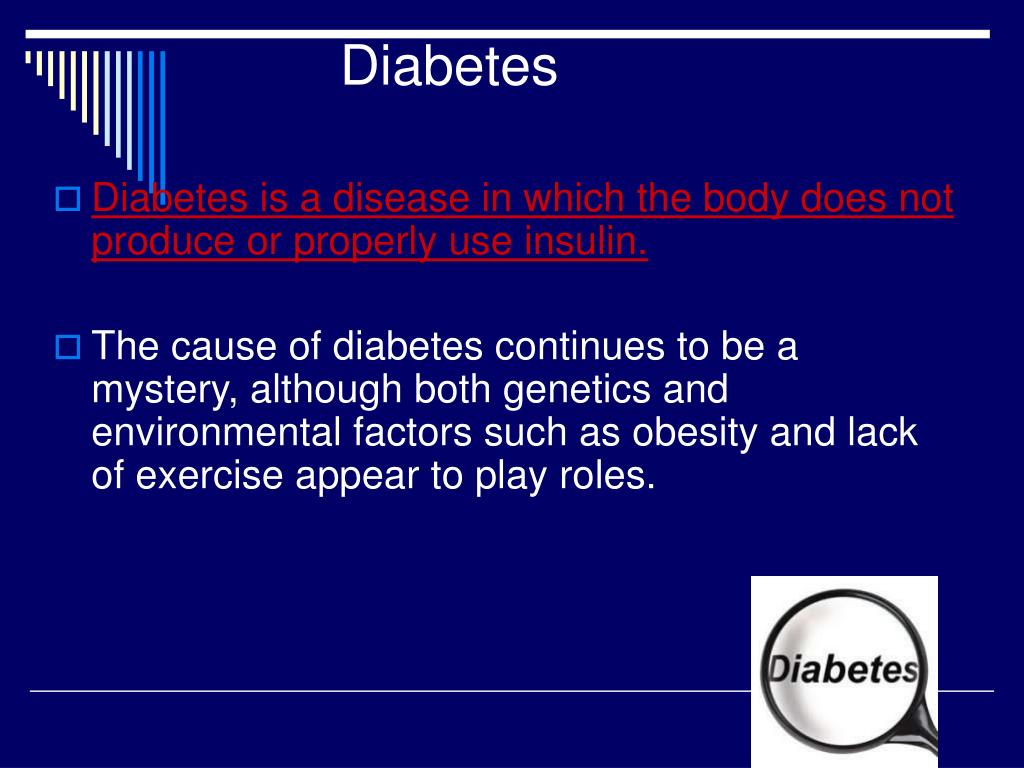 Diabetes

Diabetes is a disease in which the body does not produce or properly use insulin.

The cause of diabetes continues to be a mystery, although both genetics and environmental factors such as obesity and lack of exercise appear to play roles.

Diabetes